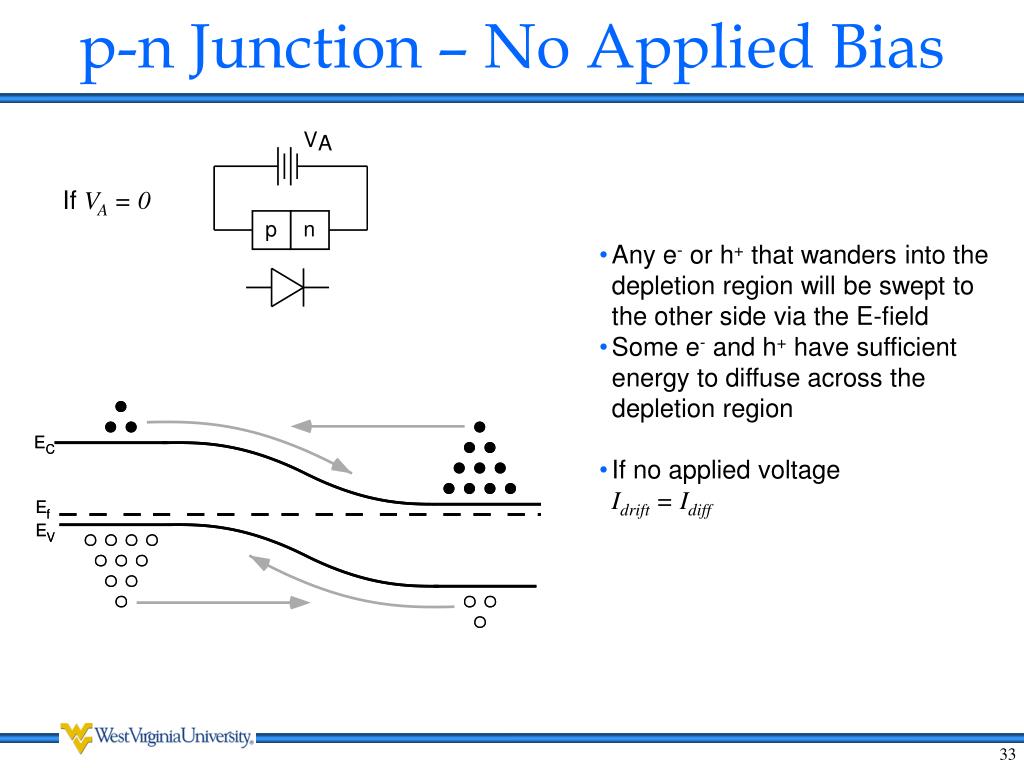 p-n Junction – No Applied Bias

$V_A$

If $V_A = 0$

p n

$E_C$

$E_f$

$E_V$

• Any $e^-$ or $h^+$ that wanders into the depletion region will be swept to the other side via the E-field
• Some $e^-$ and $h^+$ have sufficient energy to diffuse across the depletion region

• If no applied voltage
$I_{drift} = I_{diff}$

WestVirginiaUniversity.

33